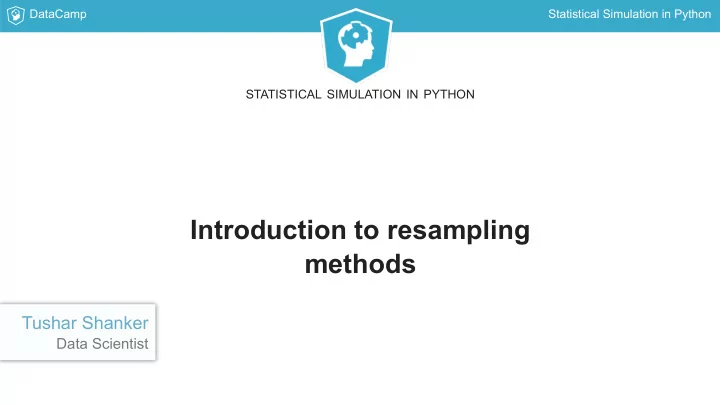 DataCamp

Statistical Simulation in Python

STATISTICAL SIMULATION IN PYTHON

Introduction to resampling methods

Tushar Shanker
Data Scientist